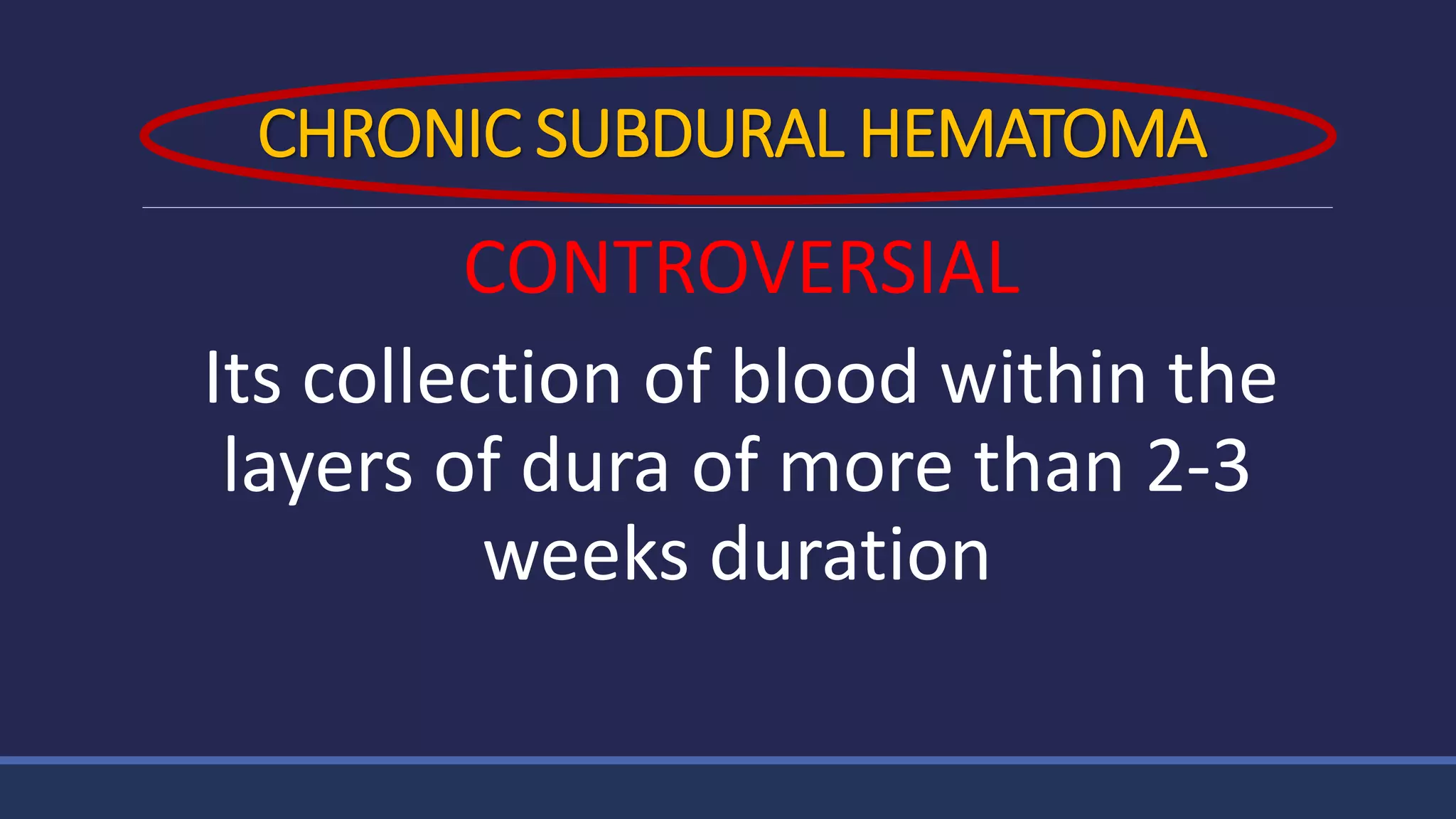 CHRONIC SUBDURAL HEMATOMA

CONTROVERSIAL

Its collection of blood within the layers of dura of more than 2-3 weeks duration